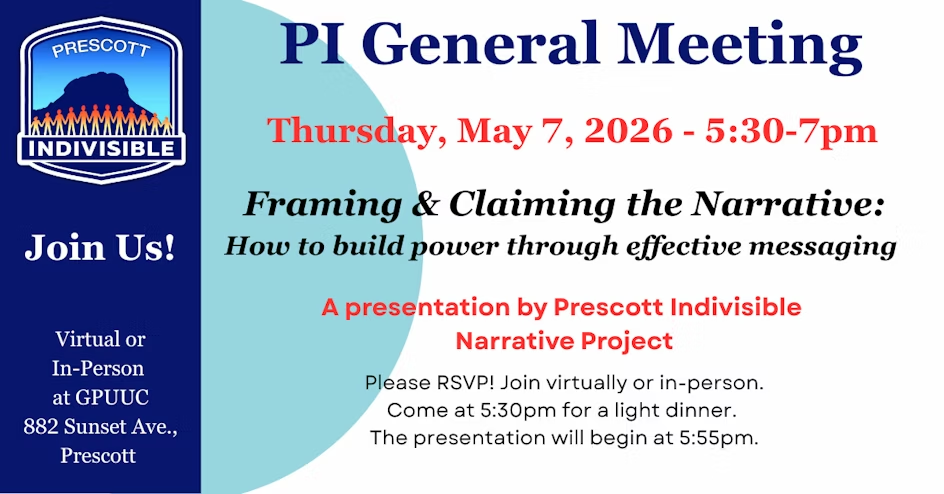 PRESCOTT
INDIVISIBLE

Join Us!

Virtual or In-Person at GPUUC 882 Sunset Ave., Prescott

PI General Meeting

Thursday, May 7, 2026 - 5:30-7pm

Framing & Claiming the Narrative:
How to build power through effective messaging

A presentation by Prescott Indivisible Narrative Project

Please RSVP! Join virtually or in-person.
Come at 5:30pm for a light dinner.
The presentation will begin at 5:55pm.